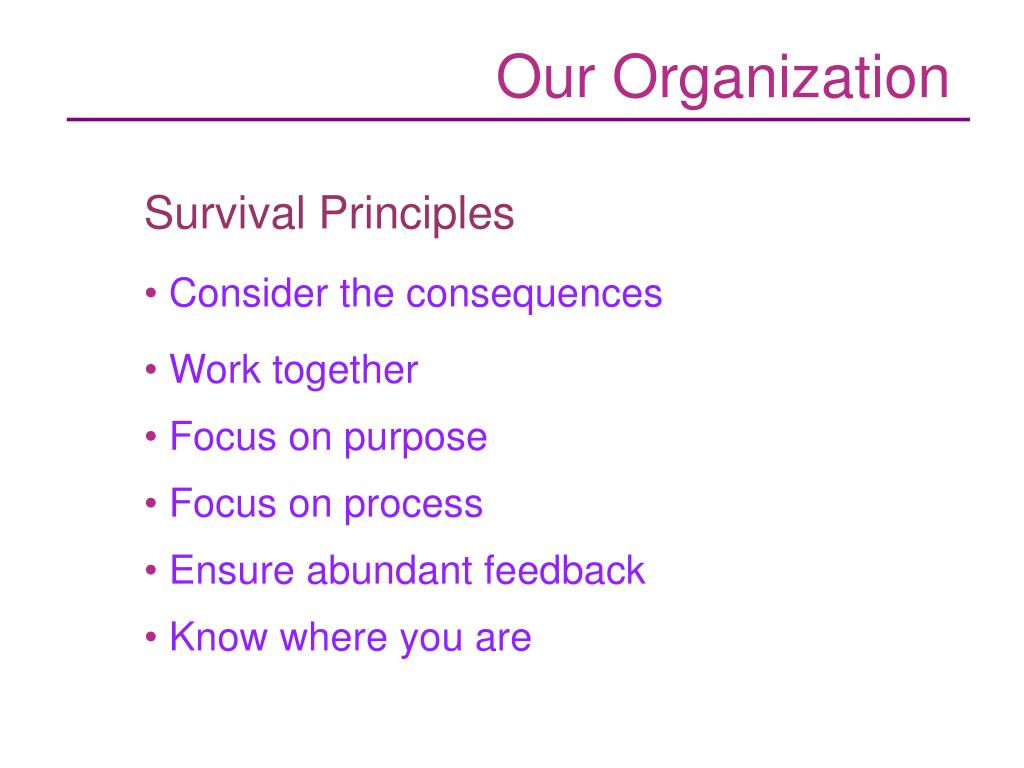 Our Organization

Survival Principles

• Consider the consequences
• Work together
• Focus on purpose
• Focus on process
• Ensure abundant feedback
• Know where you are